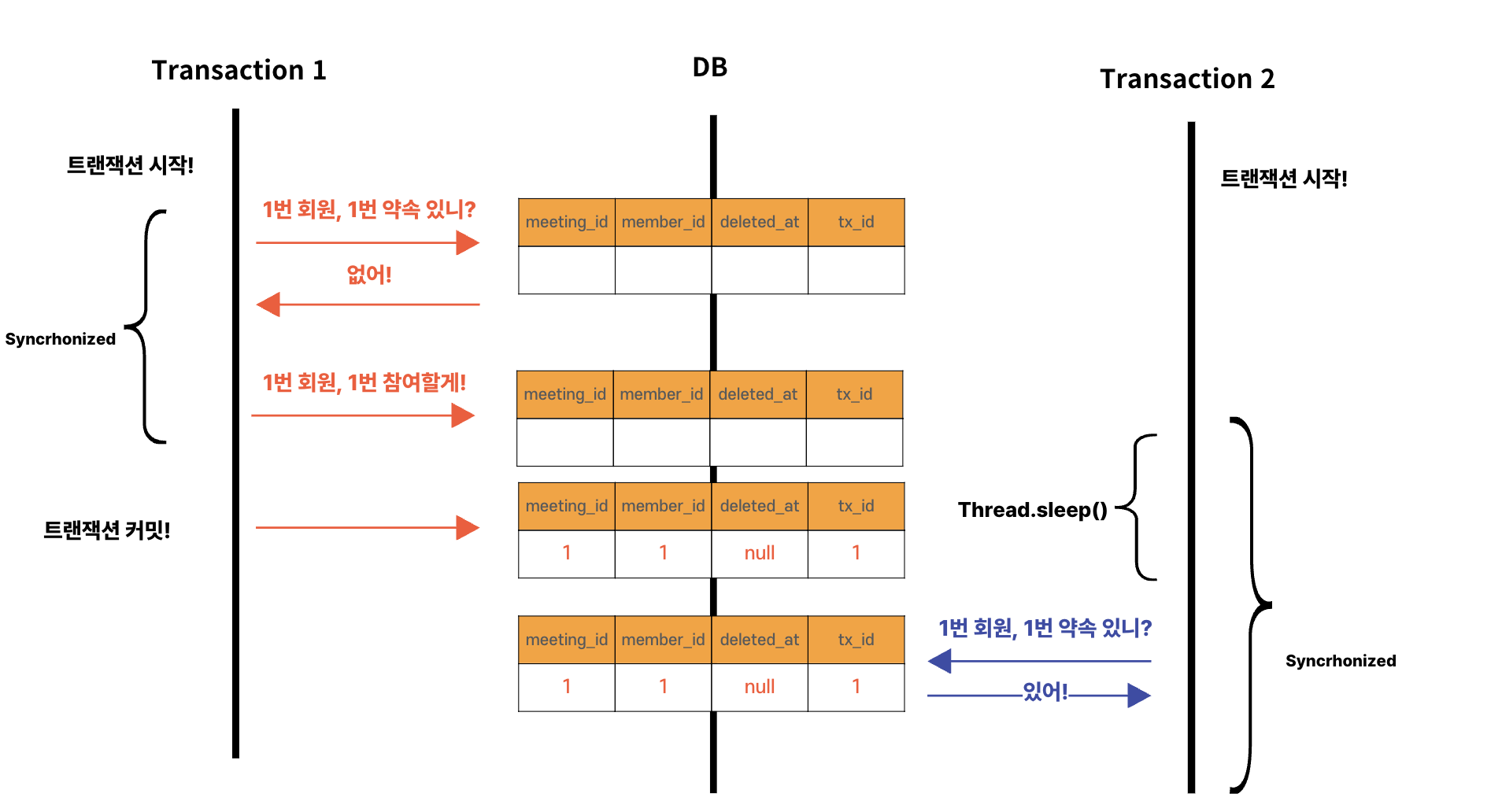 Transaction 1

DB

Transaction 2

트랜잭션 시작!

트랜잭션 시작!

1번 회원, 1번 약속 있니?

| meeting_id | member_id | deleted_at | tx_id |
|---|---|---|---|
| | | | |

없어!

Syncrhonized

1번 회원, 1번 참여할게!

| meeting_id | member_id | deleted_at | tx_id |
|---|---|---|---|
| | | | |

트랜잭션 커밋!

| meeting_id | member_id | deleted_at | tx_id |
|---|---|---|---|
| 1 | 1 | null | 1 |

Thread.sleep()

| meeting_id | member_id | deleted_at | tx_id |
|---|---|---|---|
| 1 | 1 | null | 1 |

1번 회원, 1번 약속 있니?

있어!

Syncrhonized